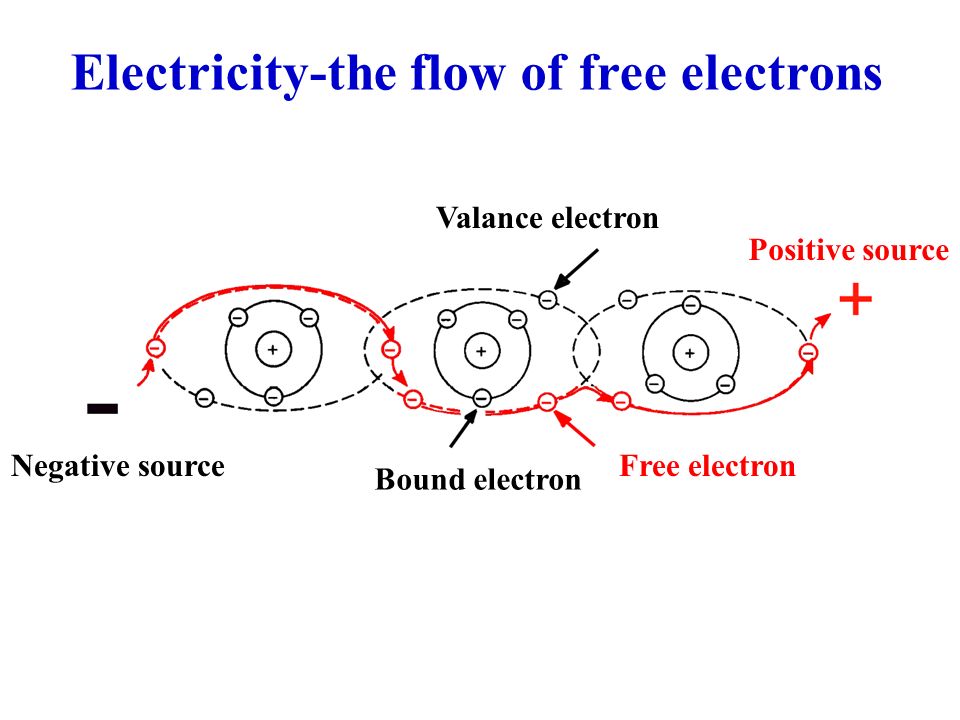 Electricity-the flow of free electrons

Valance electron

Positive source

+

-

Negative source

Bound electron

Free electron